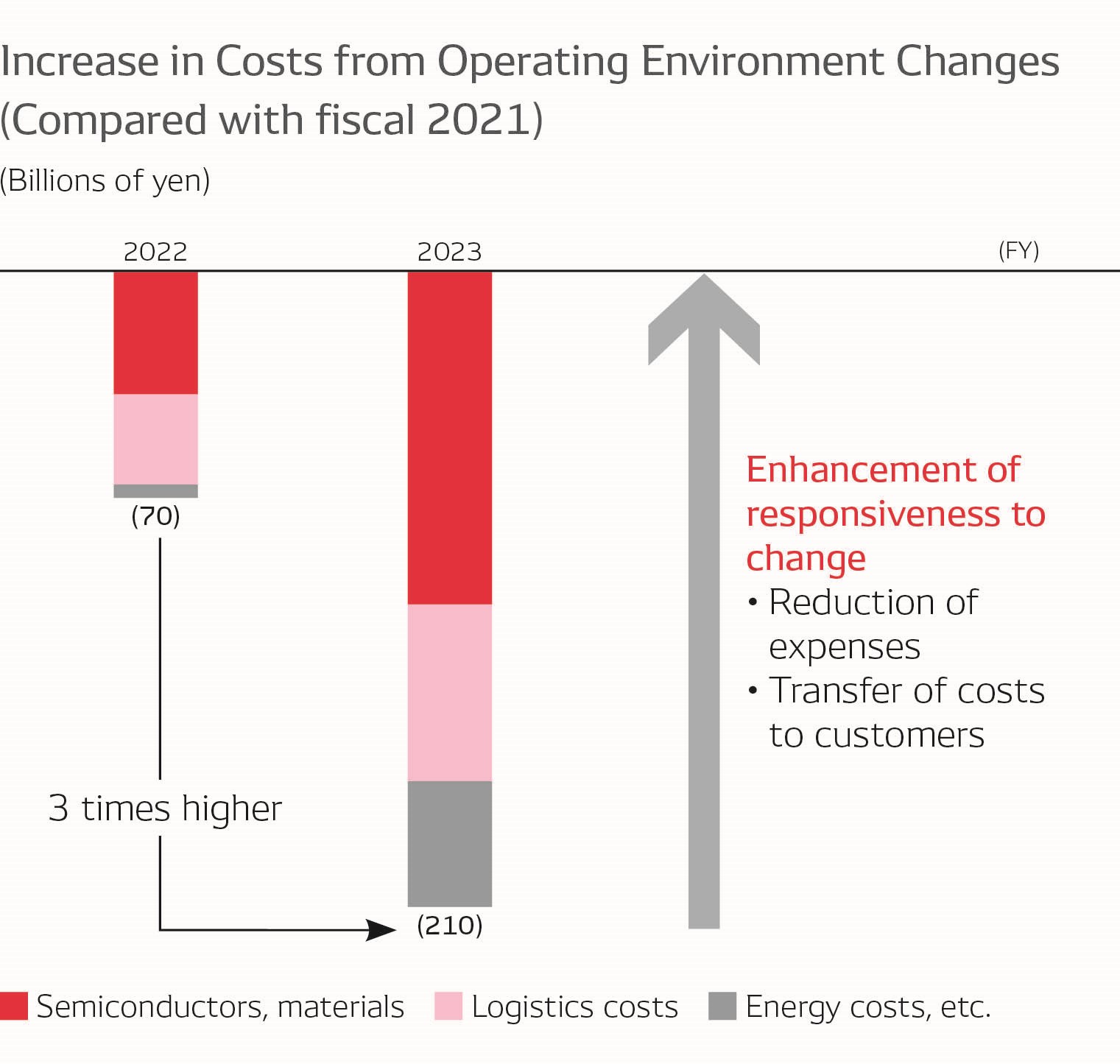 Increase in Costs from Operating Environment Changes (Compared with fiscal 2021)

(Billions of yen)

2022

2023

(FY)

(70)

3 times higher

(210)

Enhancement of responsiveness to change

• Reduction of expenses

• Transfer of costs to customers

Semiconductors, materials

Logistics costs

Energy costs, etc.